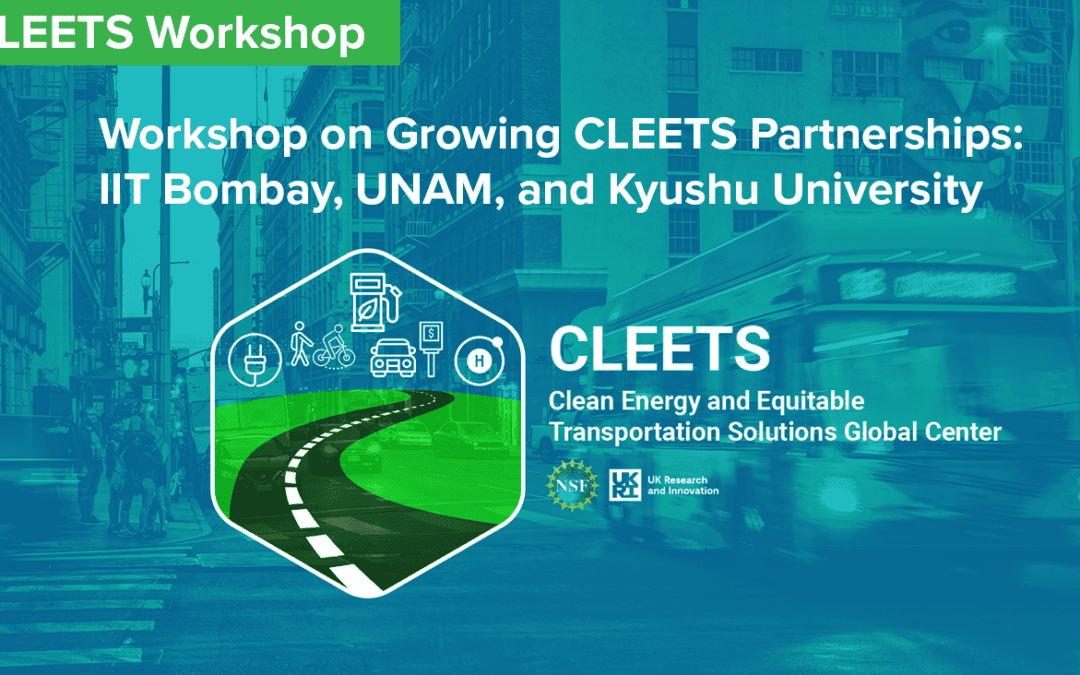 LEETS Workshop

Workshop on Growing CLEETS Partnerships: IIT Bombay, UNAM, and Kyushu University

$

H

CLEETS

Clean Energy and Equitable Transportation Solutions Global Center

NSF

UKRI

UK Research and Innovation